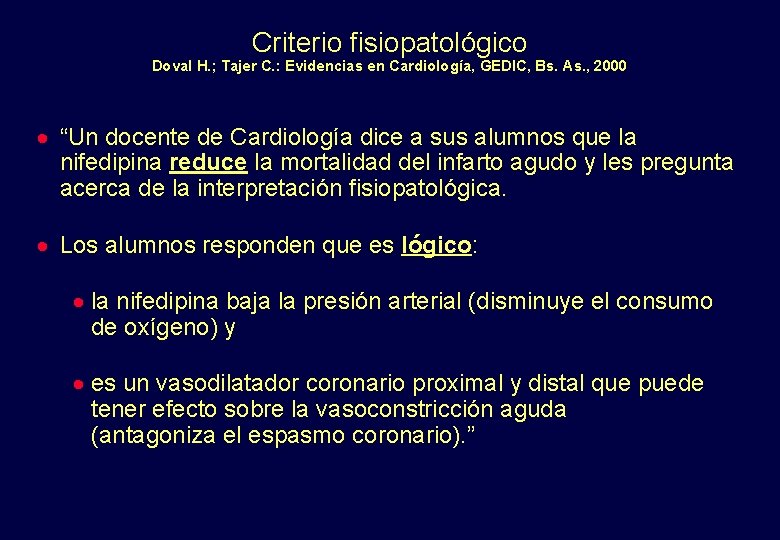 Criterio fisiopatológico
Doval H.; Tajer C.: Evidencias en Cardiología, GEDIC, Bs. As., 2000

- “Un docente de Cardiología dice a sus alumnos que la nifedipina reduce la mortalidad del infarto agudo y les pregunta acerca de la interpretación fisiopatológica.

- Los alumnos responden que es lógico:

  - la nifedipina baja la presión arterial (disminuye el consumo de oxígeno) y

  - es un vasodilatador coronario proximal y distal que puede tener efecto sobre la vasoconstricción aguda (antagoniza el espasmo coronario).”